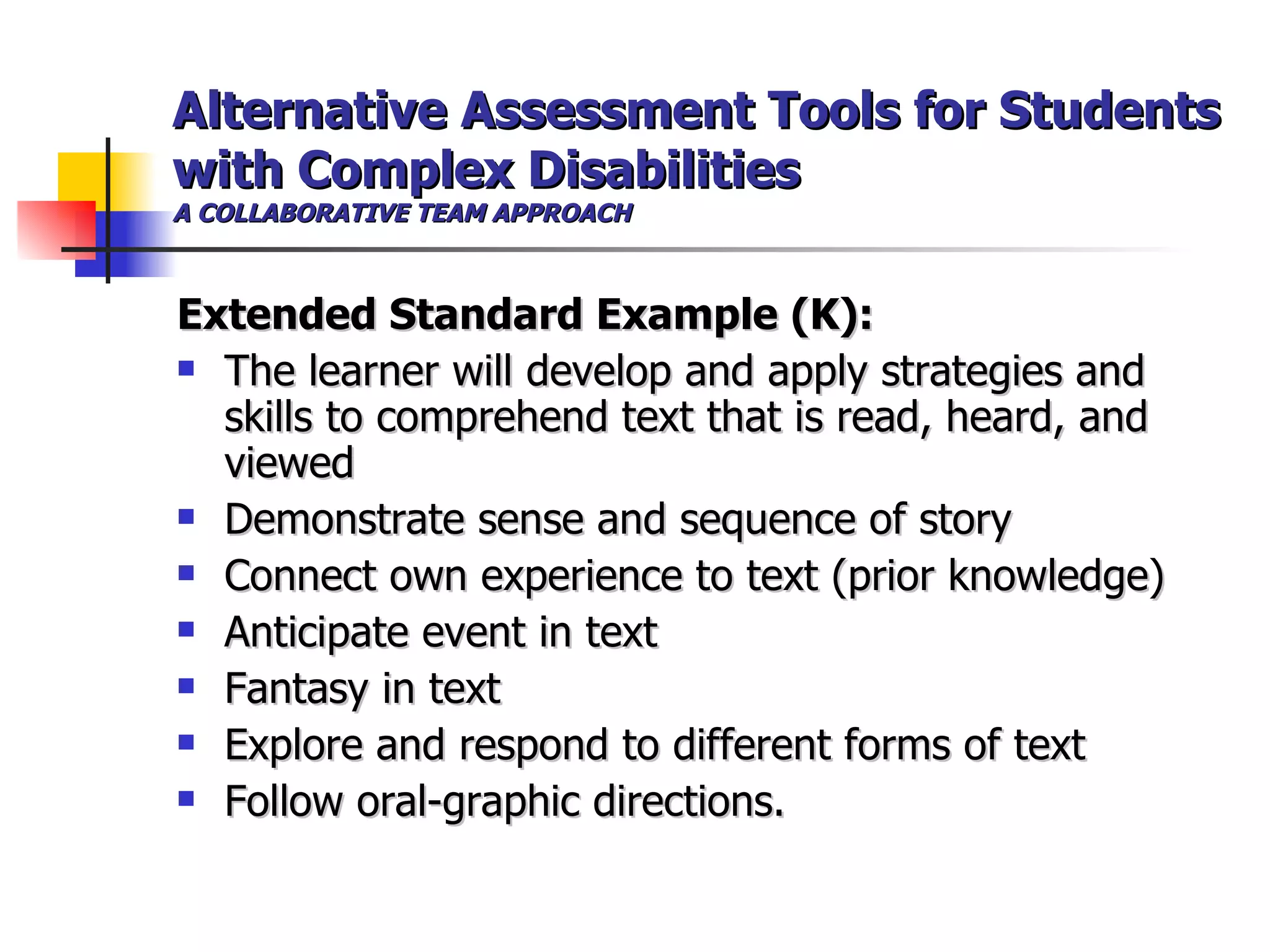 Alternative Assessment Tools for Students with Complex Disabilities
A COLLABORATIVE TEAM APPROACH

Extended Standard Example (K):

- The learner will develop and apply strategies and skills to comprehend text that is read, heard, and viewed
- Demonstrate sense and sequence of story
- Connect own experience to text (prior knowledge)
- Anticipate event in text
- Fantasy in text
- Explore and respond to different forms of text
- Follow oral-graphic directions.